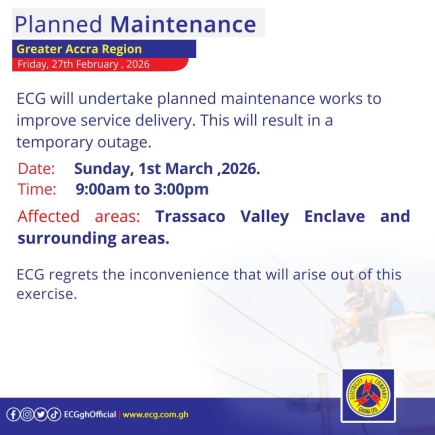 Planned Maintenance

Greater Accra Region

Friday, 27th February , 2026

ECG will undertake planned maintenance works to improve service delivery. This will result in a temporary outage.

Date: Sunday, 1st March ,2026.
Time: 9:00am to 3:00pm

Affected areas: Trassaco Valley Enclave and surrounding areas.

ECG regrets the inconvenience that will arise out of this exercise.

ECGghOfficial | www.ecg.com.gh

ELECTRICITY COMPANY GHANA LTD